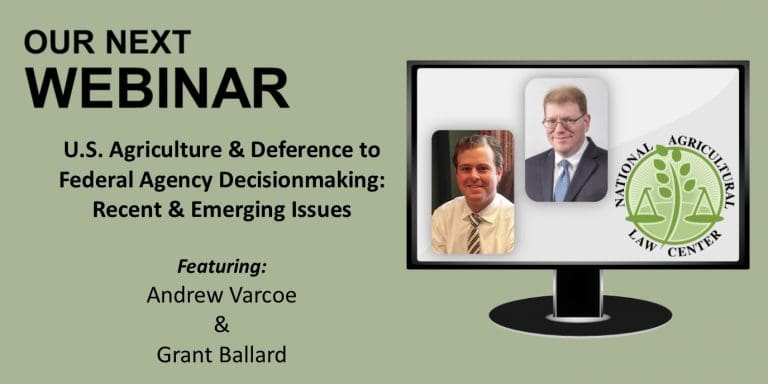 OUR NEXT
WEBINAR

U.S. Agriculture & Deference to Federal Agency Decisionmaking: Recent & Emerging Issues

Featuring:
Andrew Varcoe
&
Grant Ballard

NATIONAL AGRICULTURAL LAW CENTER